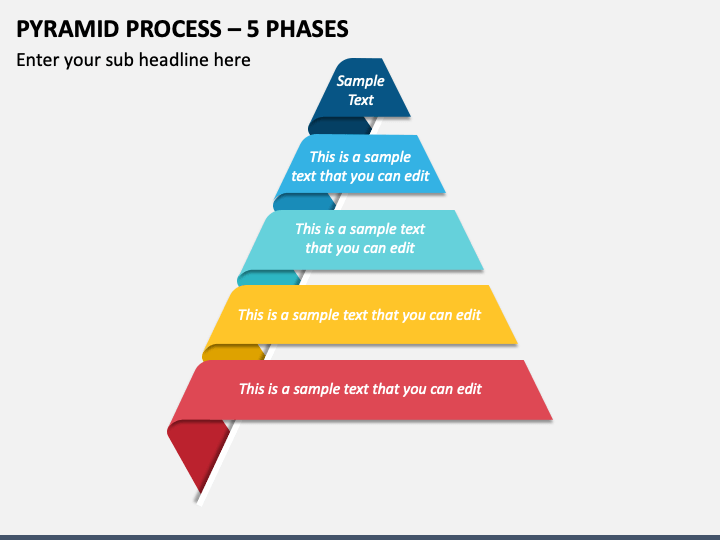 PYRAMID PROCESS – 5 PHASES

Enter your sub headline here

Sample Text

This is a sample text that you can edit

This is a sample text that you can edit

This is a sample text that you can edit

This is a sample text that you can edit